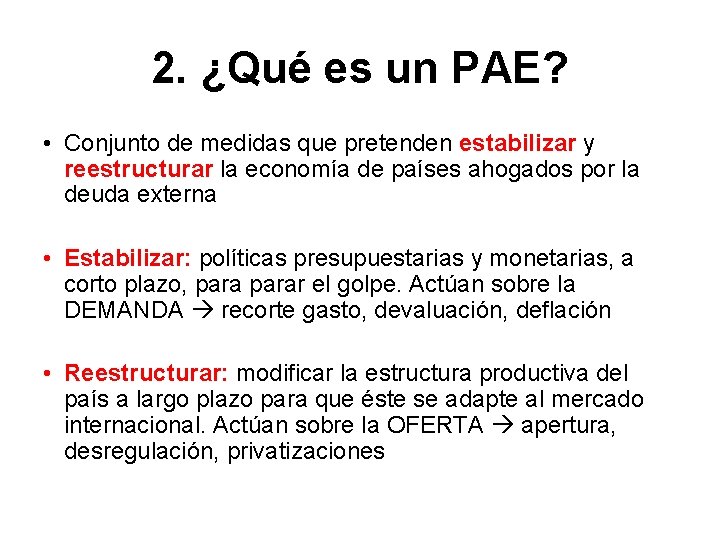 2. ¿Qué es un PAE?

• Conjunto de medidas que pretenden estabilizar y reestructurar la economía de países ahogados por la deuda externa

• Estabilizar: políticas presupuestarias y monetarias, a corto plazo, para parar el golpe. Actúan sobre la DEMANDA → recorte gasto, devaluación, deflación

• Reestructurar: modificar la estructura productiva del país a largo plazo para que éste se adapte al mercado internacional. Actúan sobre la OFERTA → apertura, desregulación, privatizaciones